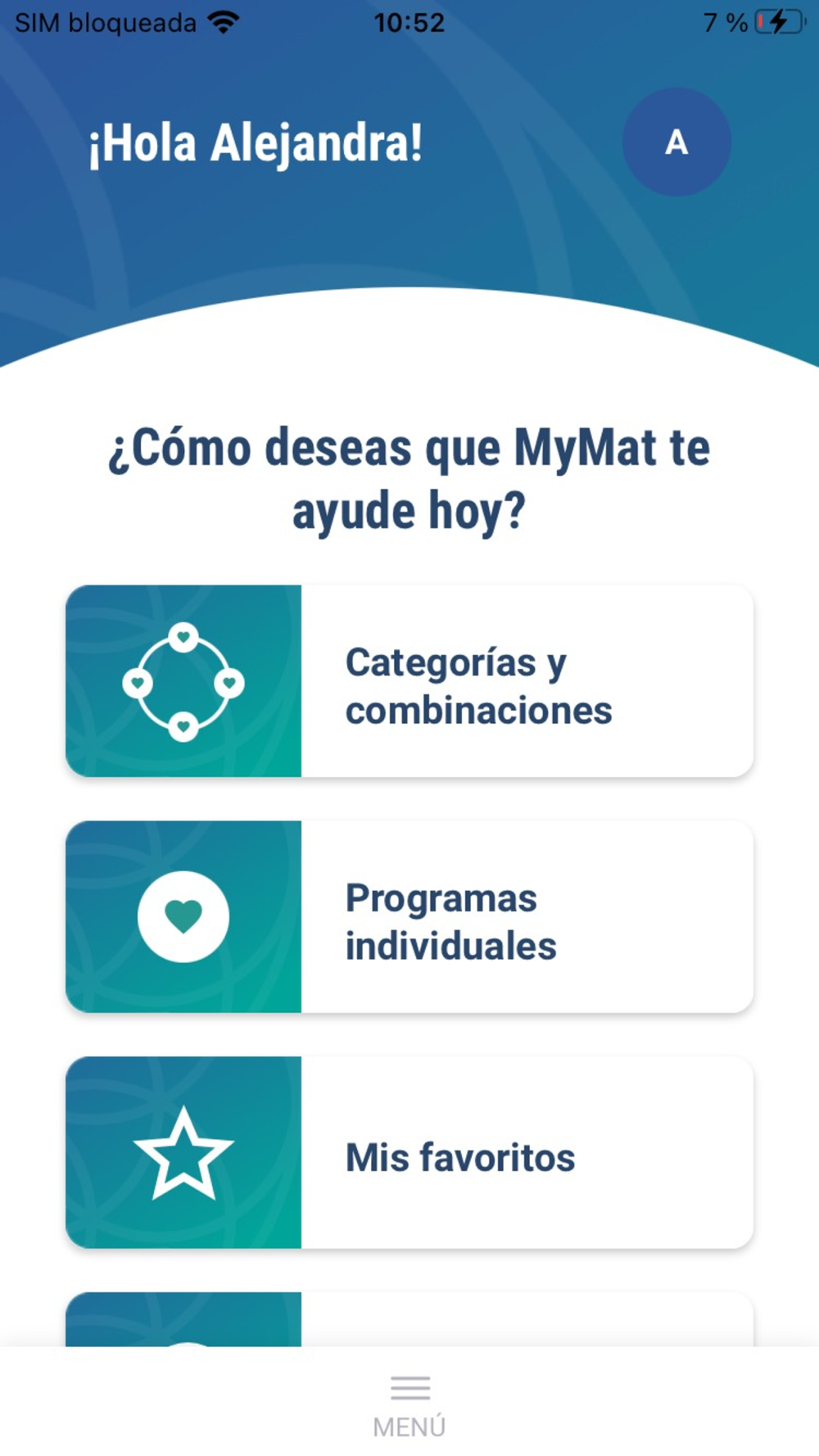 SIM bloqueada 10:52 7 %

¡Hola Alejandra!

A

¿Cómo deseas que MyMat te ayude hoy?

Categorías y combinaciones

Programas individuales

Mis favoritos

MENÚ